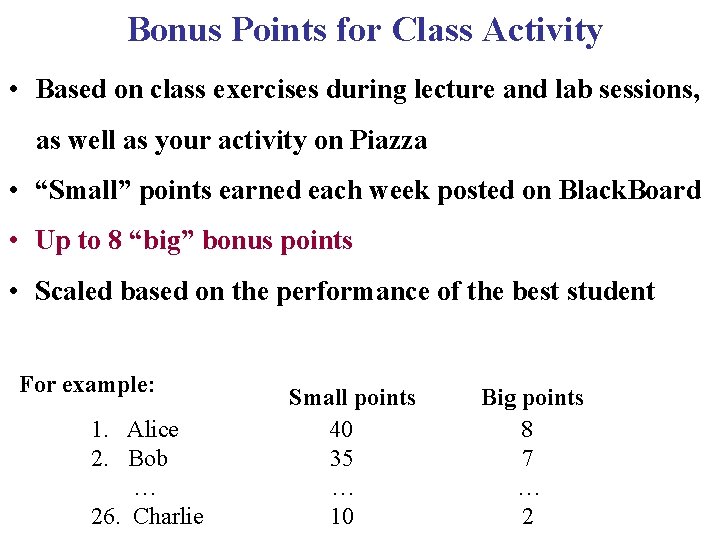 Bonus Points for Class Activity

• Based on class exercises during lecture and lab sessions, as well as your activity on Piazza
• “Small” points earned each week posted on BlackBoard
• Up to 8 “big” bonus points
• Scaled based on the performance of the best student

For example:

| | Small points | Big points |
|---|---|---|
| 1. Alice | 40 | 8 |
| 2. Bob | 35 | 7 |
| … | … | … |
| 26. Charlie | 10 | 2 |